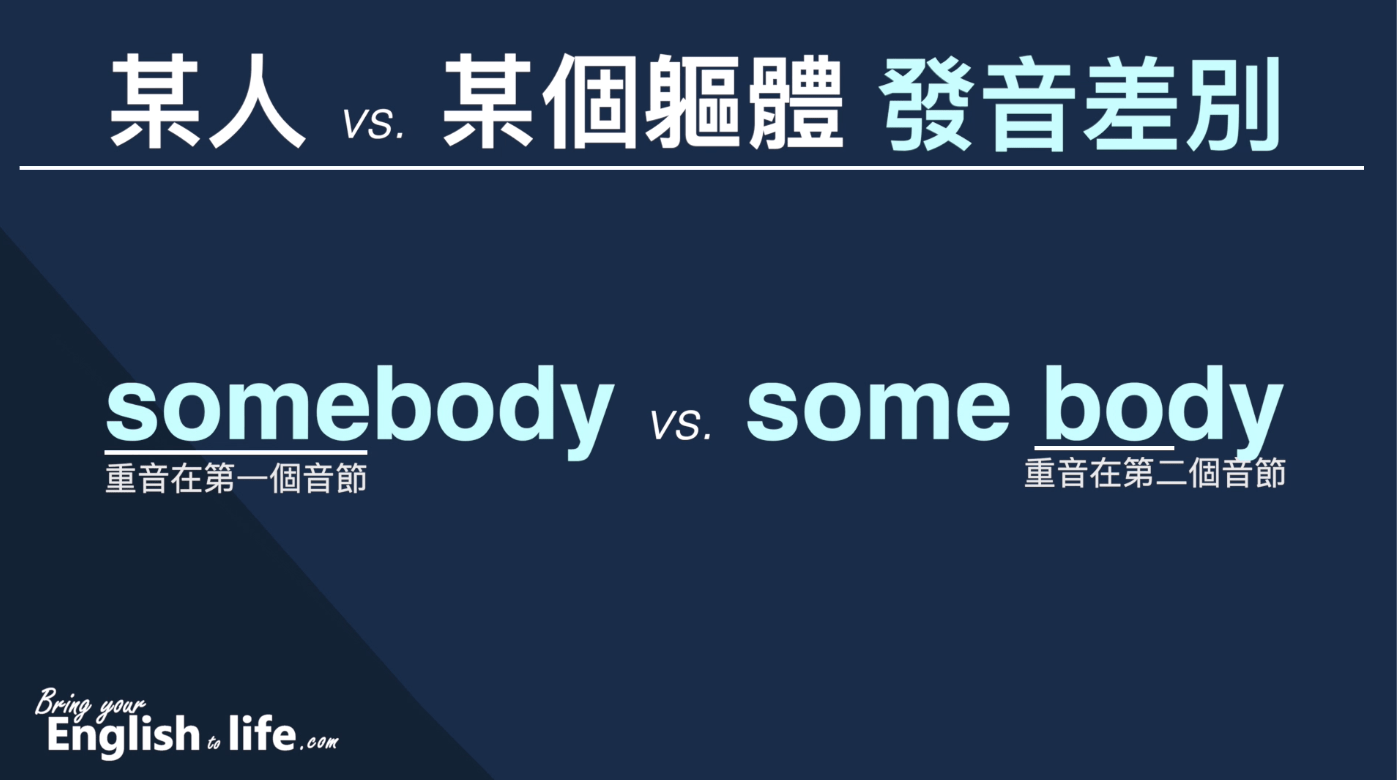 某人 vs. 某個軀體 發音差別

somebody vs. some body

重音在第一個音節

重音在第二個音節

Bring your English to life.com